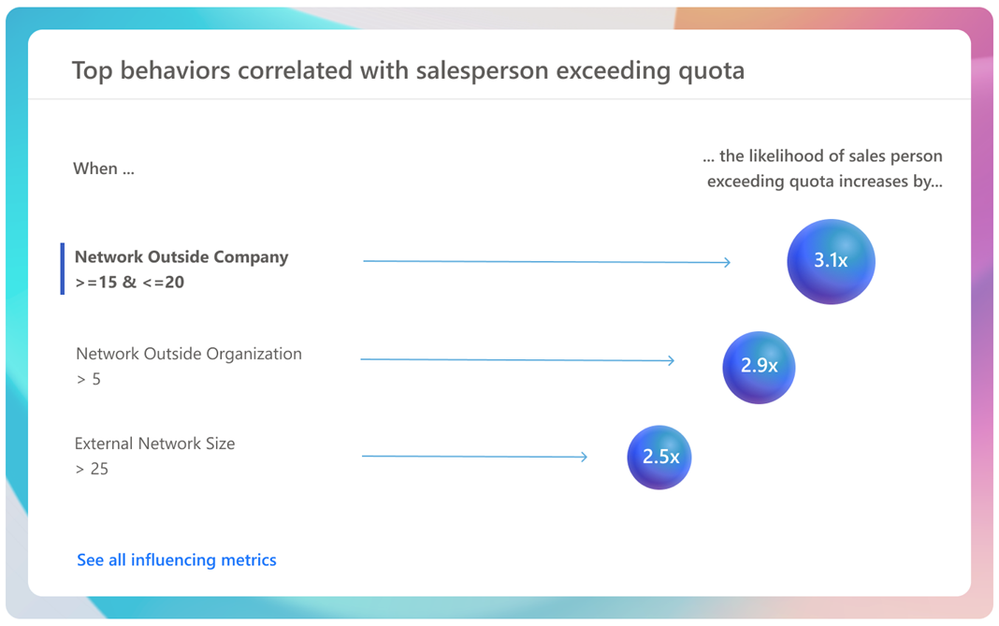 Top behaviors correlated with salesperson exceeding quota

When ...

... the likelihood of sales person exceeding quota increases by...

Network Outside Company
>=15 & <=20

3.1x

Network Outside Organization
> 5

2.9x

External Network Size
> 25

2.5x

See all influencing metrics